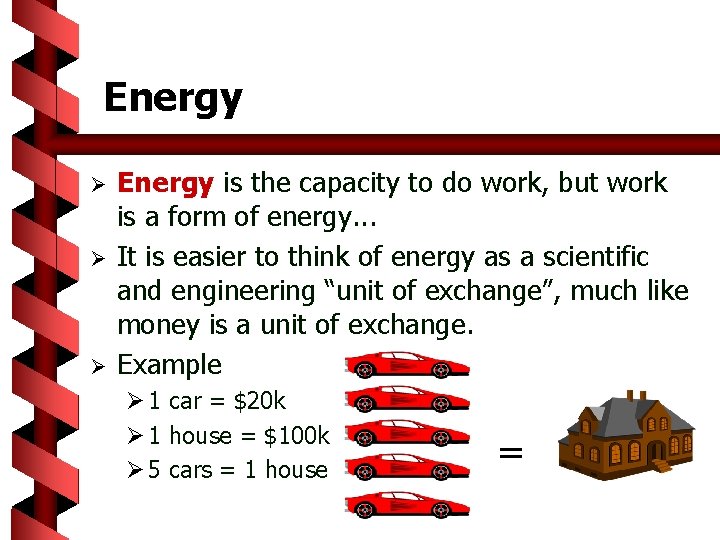 Energy

➢ Energy is the capacity to do work, but work is a form of energy...

➢ It is easier to think of energy as a scientific and engineering "unit of exchange", much like money is a unit of exchange.

➢ Example
➢ 1 car = \$20k
➢ 1 house = \$100k
➢ 5 cars = 1 house

=